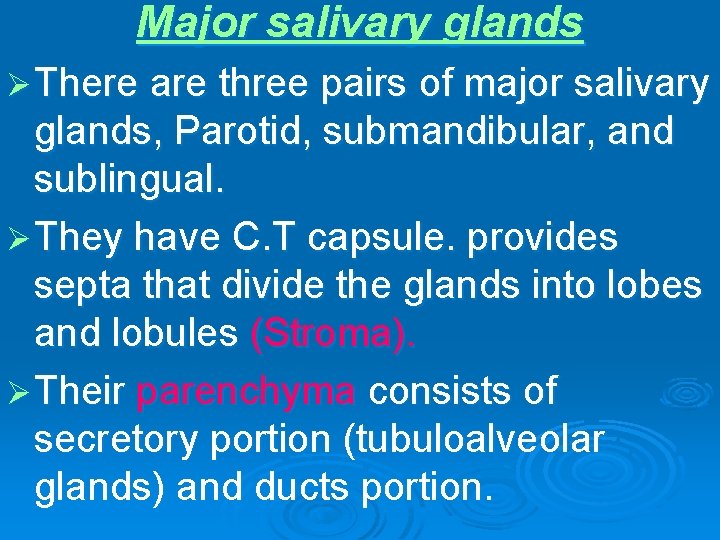 Major salivary glands

➢ There are three pairs of major salivary glands, Parotid, submandibular, and sublingual.

➢ They have C.T capsule. provides septa that divide the glands into lobes and lobules (Stroma).

➢ Their parenchyma consists of secretory portion (tubuloalveolar glands) and ducts portion.